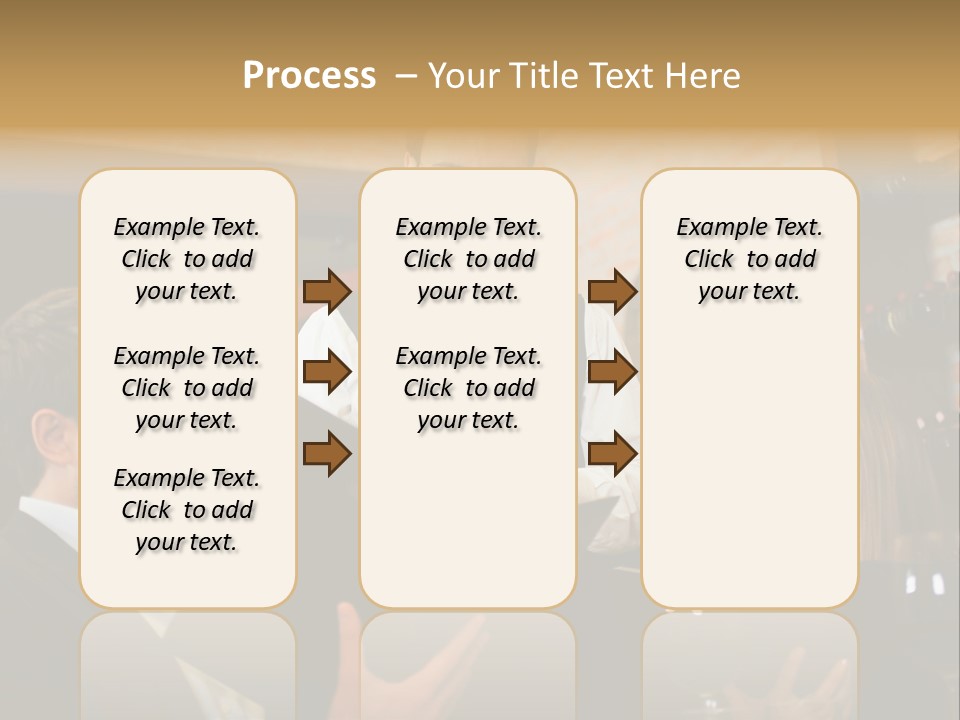 Process – Your Title Text Here

Example Text. Click to add your text.

Example Text. Click to add your text.

Example Text. Click to add your text.

Example Text. Click to add your text.

Example Text. Click to add your text.

Example Text. Click to add your text.